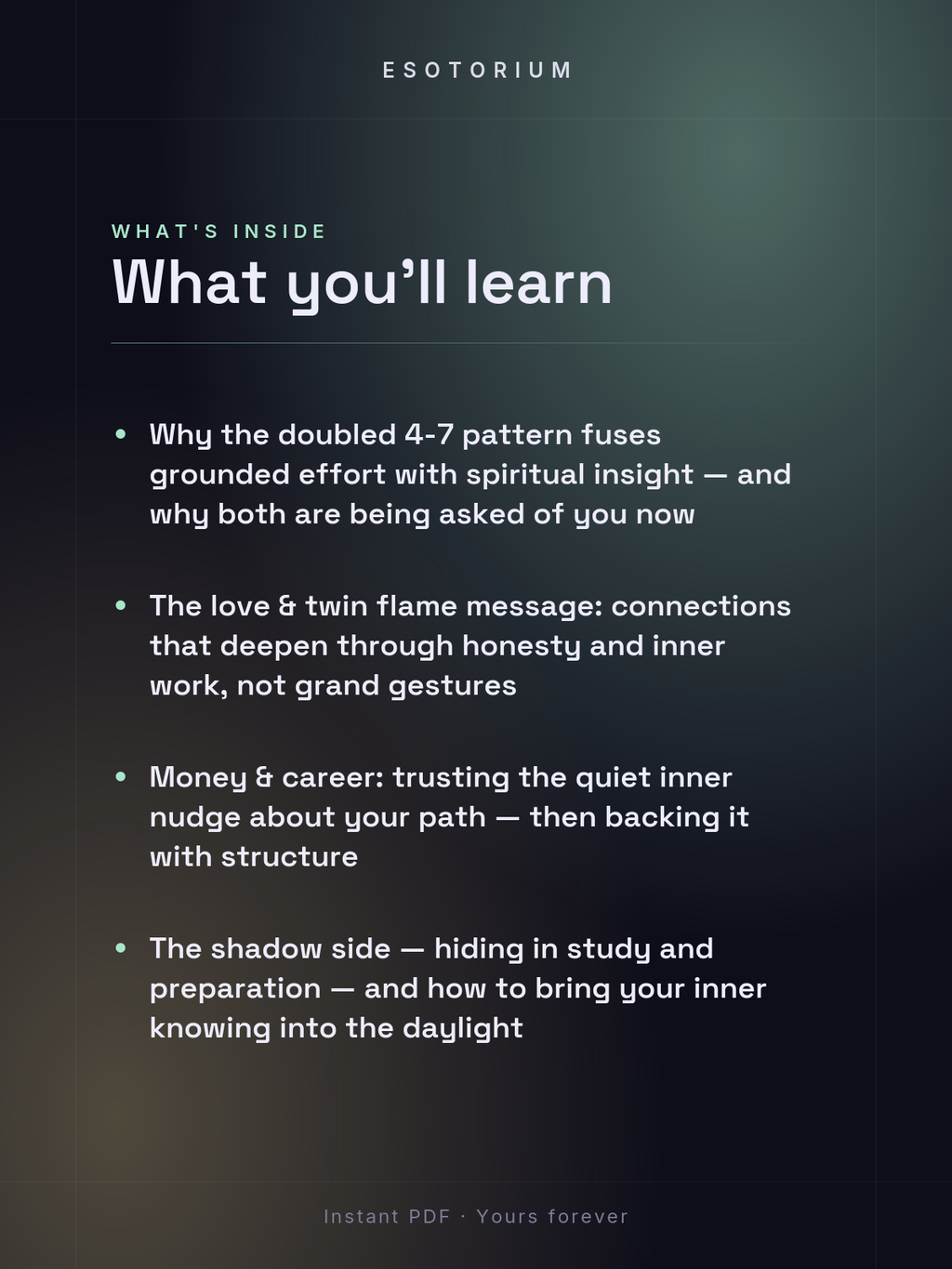 ESOTORIUM

WHAT'S INSIDE

What you'll learn

• Why the doubled 4-7 pattern fuses grounded effort with spiritual insight — and why both are being asked of you now

• The love & twin flame message: connections that deepen through honesty and inner work, not grand gestures

• Money & career: trusting the quiet inner nudge about your path — then backing it with structure

• The shadow side — hiding in study and preparation — and how to bring your inner knowing into the daylight

Instant PDF · Yours forever